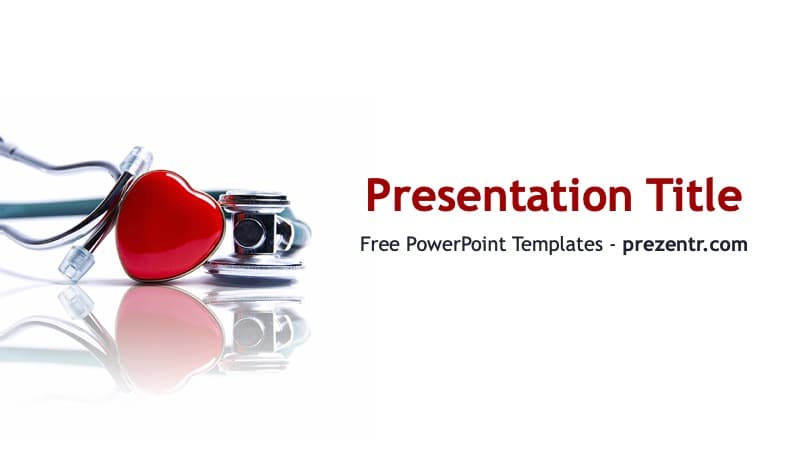 Presentation Title

Free PowerPoint Templates - prezentr.com